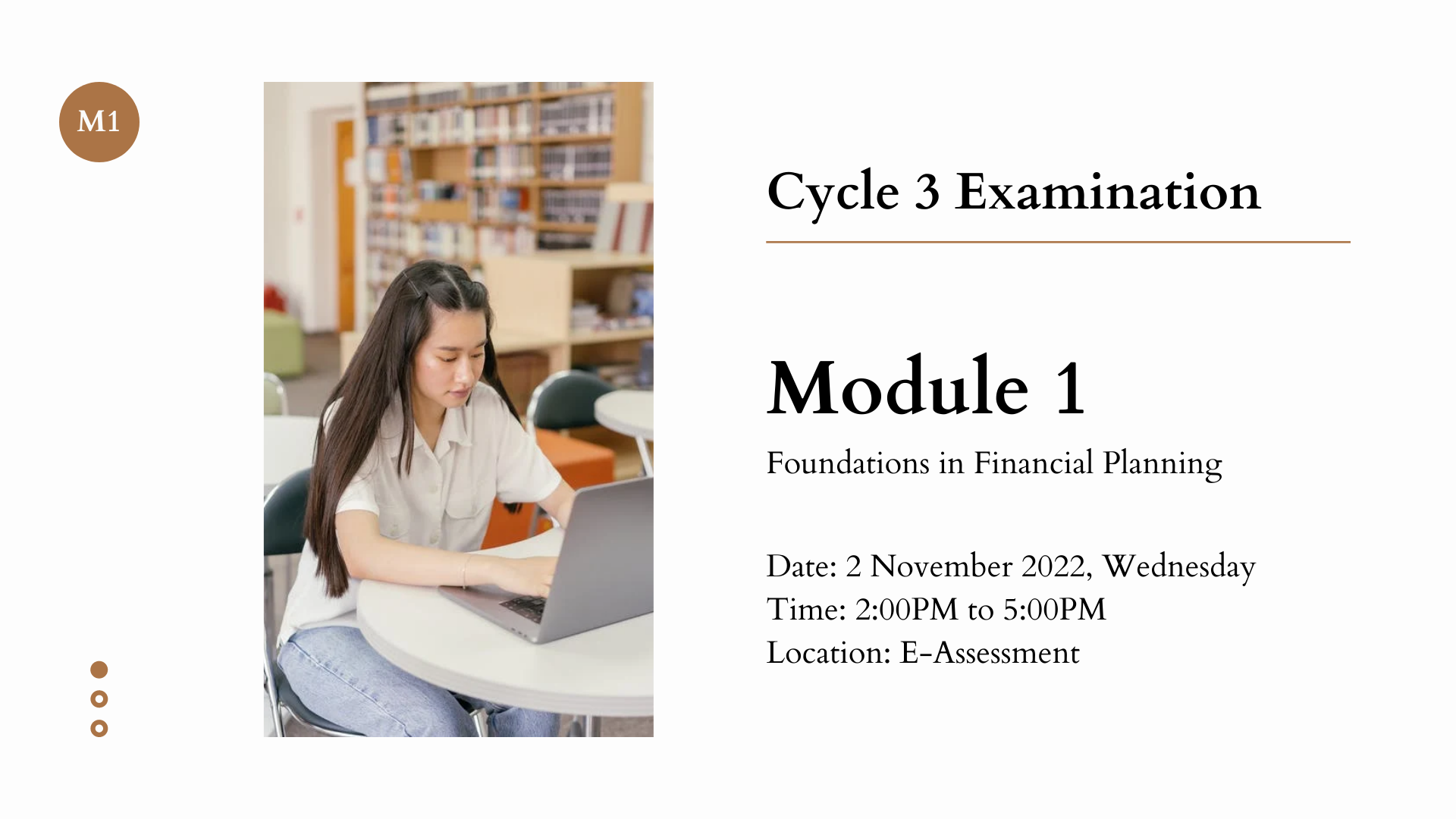 M1

Cycle 3 Examination

Module 1

Foundations in Financial Planning

Date: 2 November 2022, Wednesday
Time: 2:00PM to 5:00PM
Location: E-Assessment